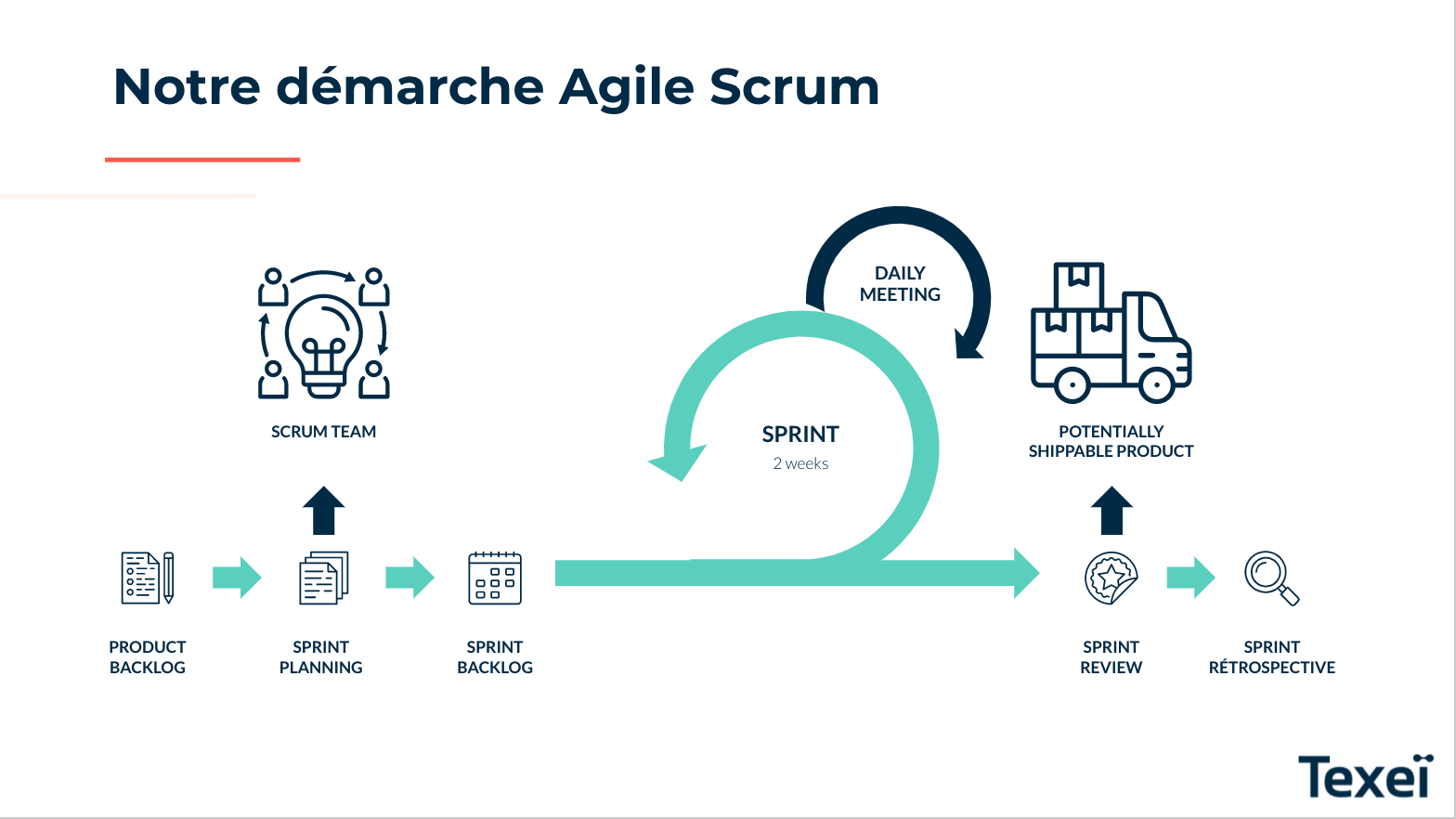 Notre démarche Agile Scrum

SCRUM TEAM

DAILY MEETING

SPRINT
2 weeks

POTENTIALLY SHIPPABLE PRODUCT

PRODUCT BACKLOG

SPRINT PLANNING

SPRINT BACKLOG

SPRINT REVIEW

SPRINT RÉTROSPECTIVE

Texeï